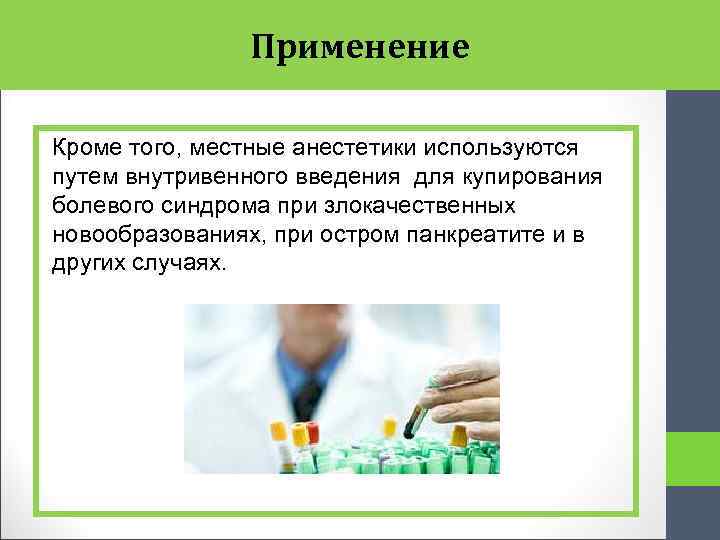 Применение

Кроме того, местные анестетики используются путем внутривенного введения  для купирования болевого синдрома при злокачественных новообразованиях, при остром панкреатите и в других случаях.